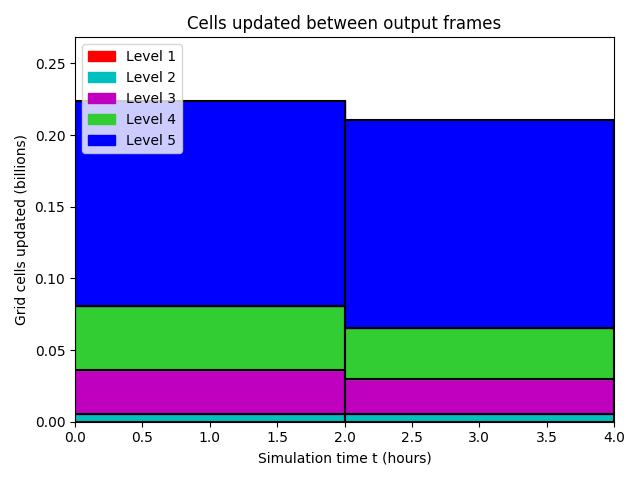 Cells updated between output frames

Level 1
Level 2
Level 3
Level 4
Level 5

Grid cells updated (billions)

0.25
0.20
0.15
0.10
0.05
0.00

0.0 0.5 1.0 1.5 2.0 2.5 3.0 3.5 4.0

Simulation time t (hours)